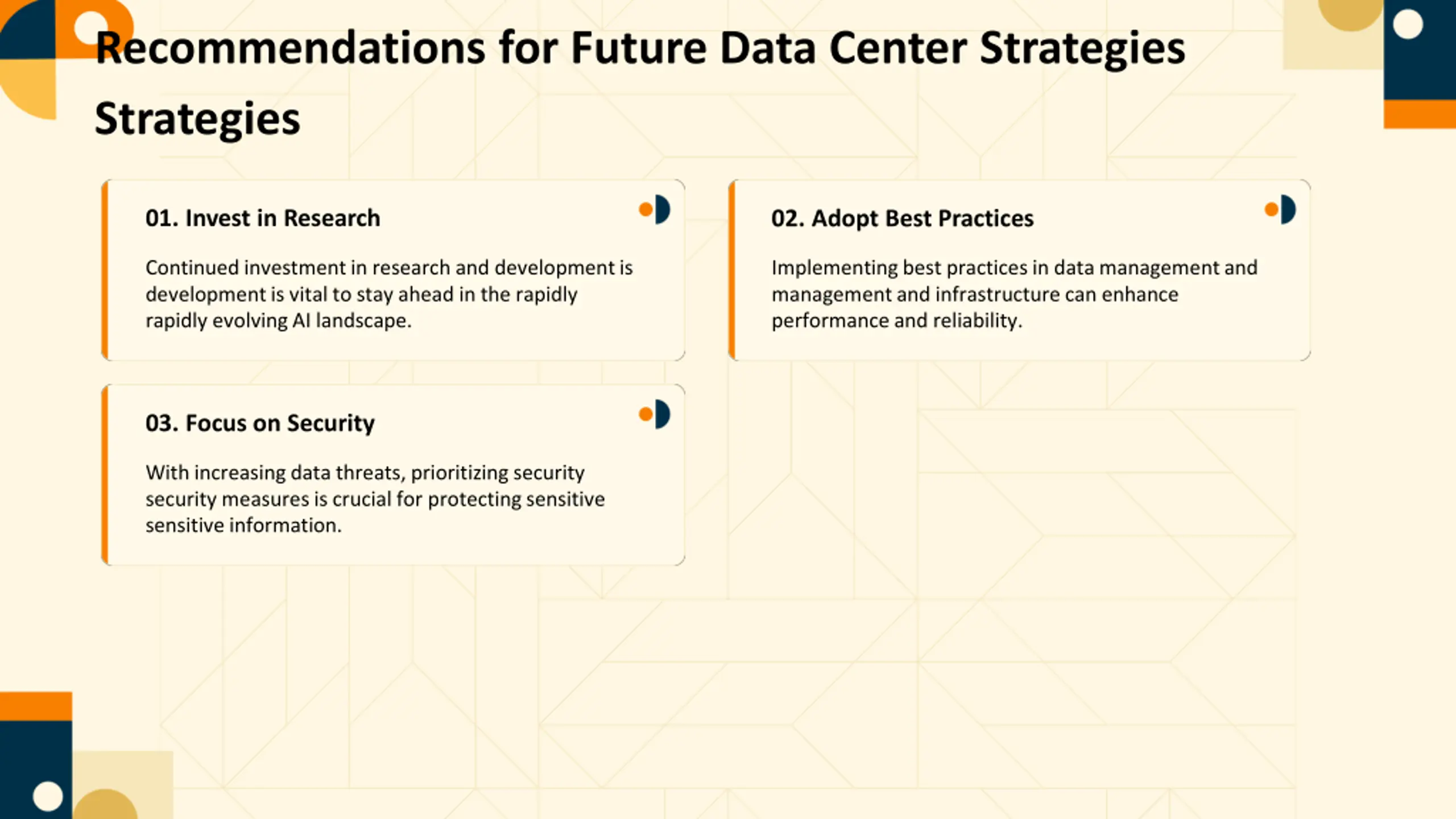 Recommendations for Future Data Center Strategies Strategies

01. Invest in Research

Continued investment in research and development is development is vital to stay ahead in the rapidly rapidly evolving AI landscape.

02. Adopt Best Practices

Implementing best practices in data management and management and infrastructure can enhance performance and reliability.

03. Focus on Security

With increasing data threats, prioritizing security security measures is crucial for protecting sensitive sensitive information.